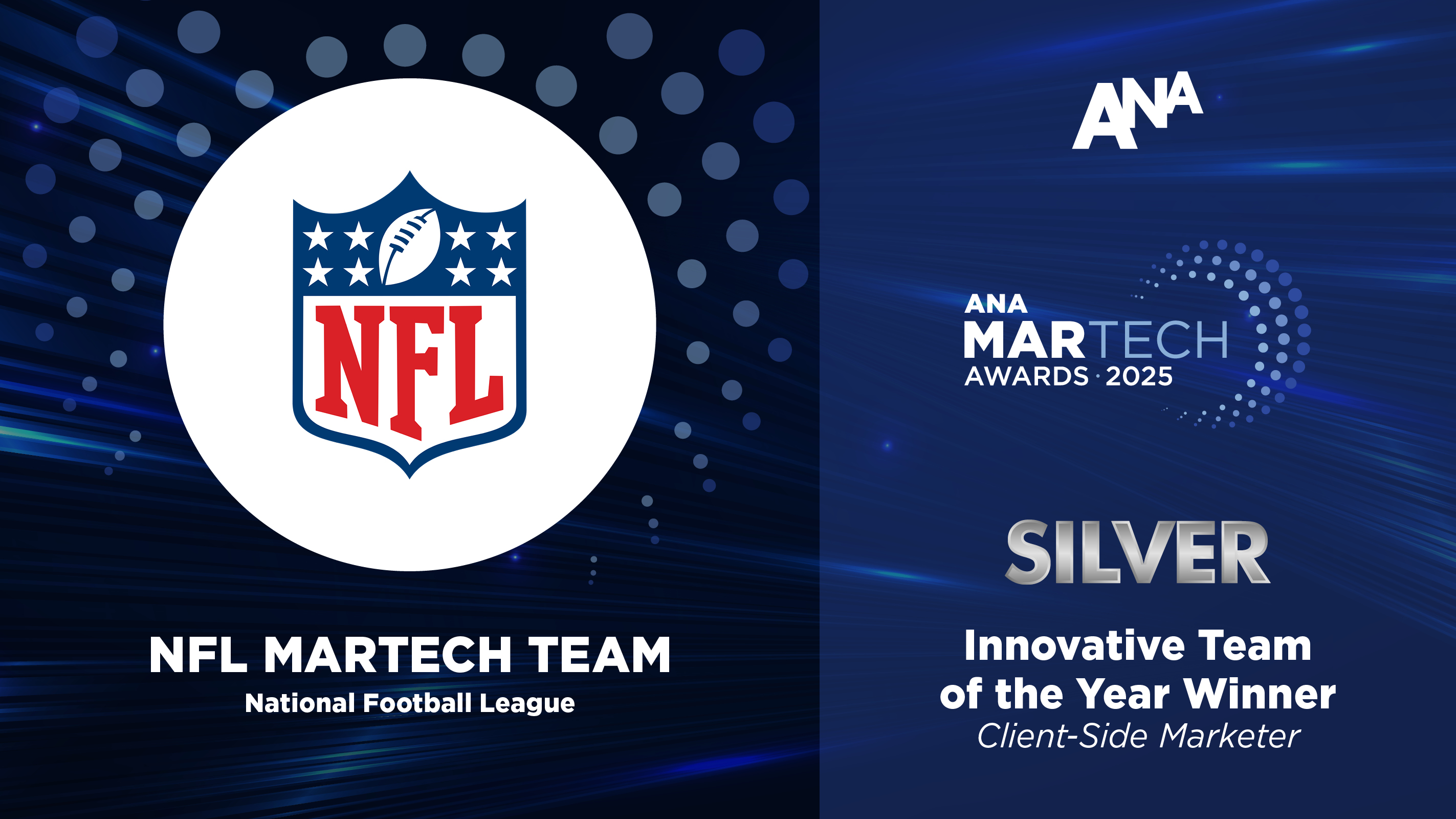 NFL

NFL MARTECH TEAM
National Football League

ANA

ANA
MARTECH
AWARDS · 2025

SILVER

Innovative Team of the Year Winner
Client-Side Marketer